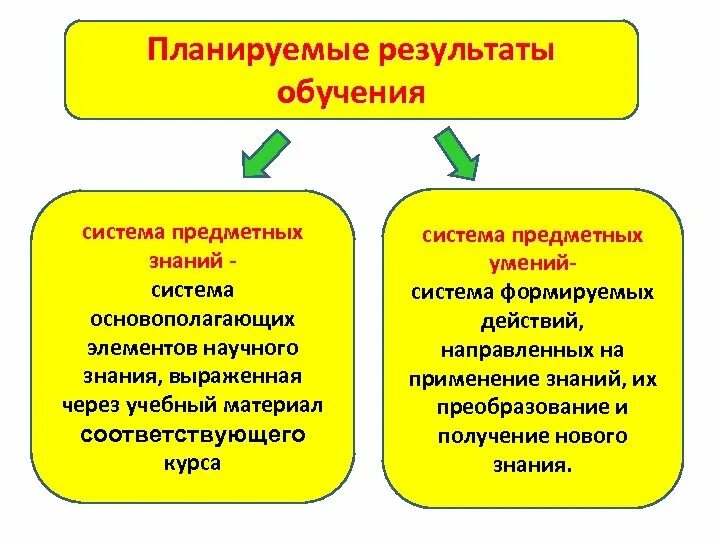 Планируемые результаты обучения

система предметных знаний - система основополагающих элементов научного знания, выраженная через учебный материал соответствующего курса

система предметных умений- система формируемых действий, направленных на применение знаний, их преобразование и получение нового знания.